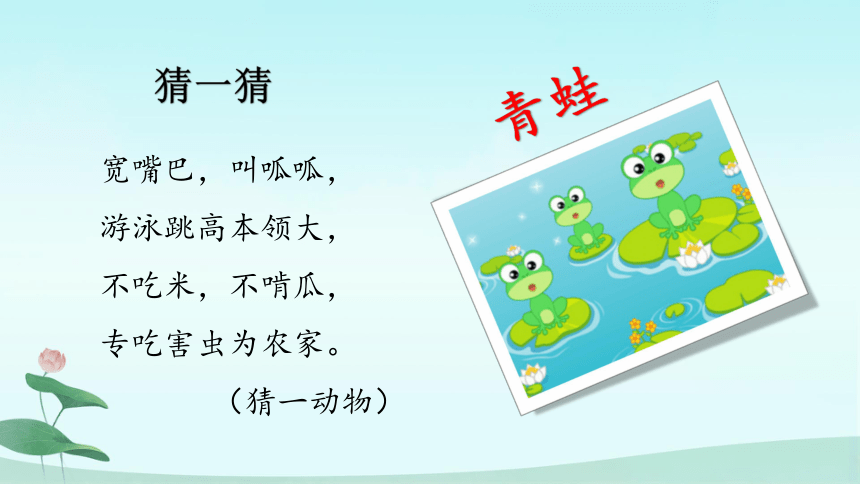 猜一猜

宽嘴巴，叫呱呱，
游泳跳高本领大，
不吃米，不啃瓜，
专吃害虫为农家。
（猜一动物）

青蛙